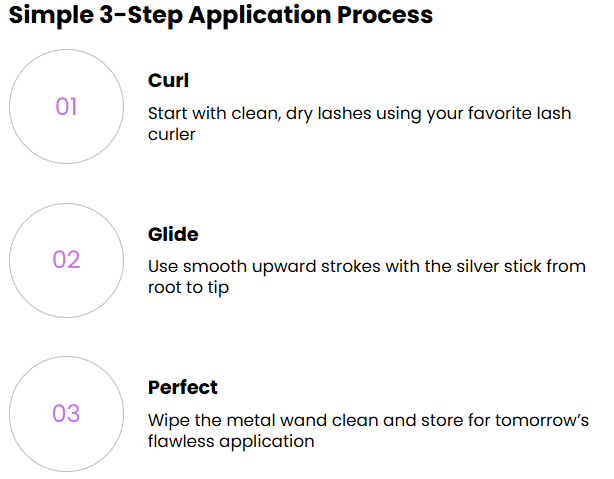 Simple 3-Step Application Process

01

Curl

Start with clean, dry lashes using your favorite lash curler

02

Glide

Use smooth upward strokes with the silver stick from root to tip

03

Perfect

Wipe the metal wand clean and store for tomorrow’s flawless application